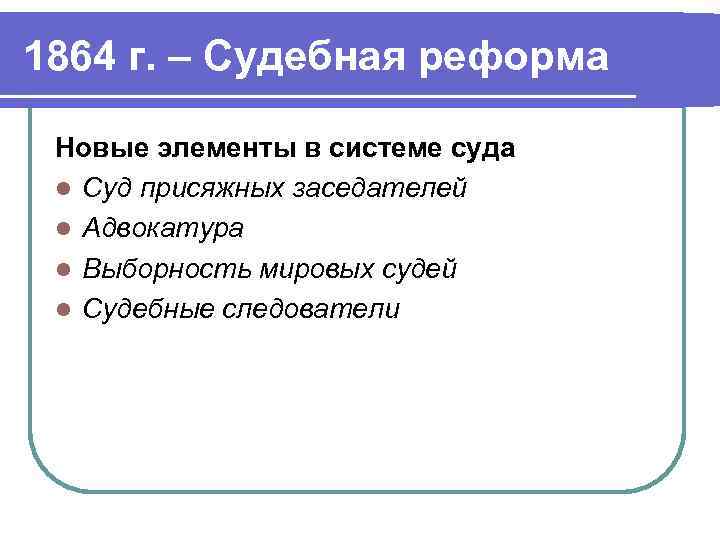 1864 г. – Судебная реформа

Новые элементы в системе суда
- Суд присяжных заседателей
- Адвокатура
- Выборность мировых судей
- Судебные следователи